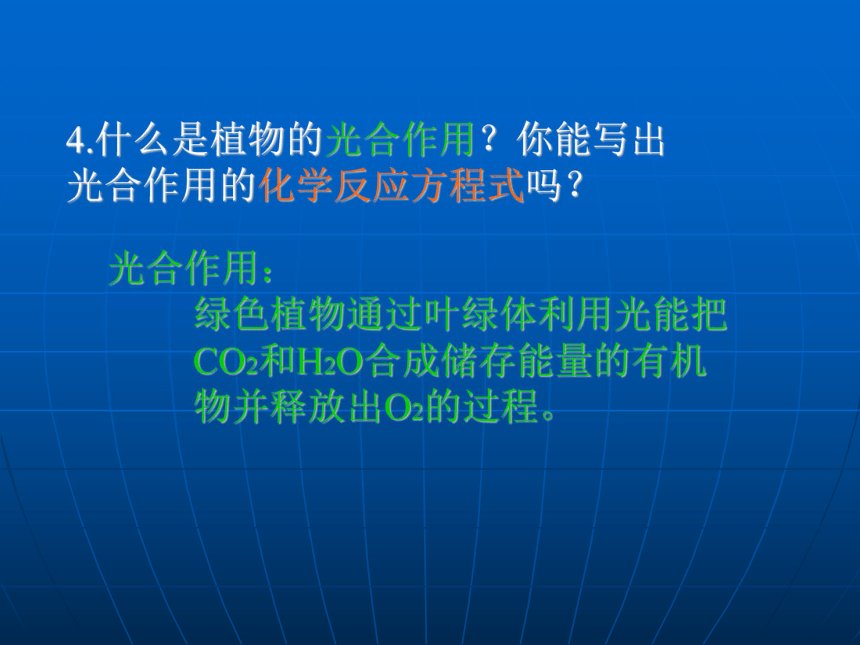 4.什么是植物的光合作用？你能写出光合作用的化学反应方程式吗？

光合作用：

绿色植物通过叶绿体利用光能把$CO_2$和$H_2O$合成储存能量的有机物并释放出$O_2$的过程。